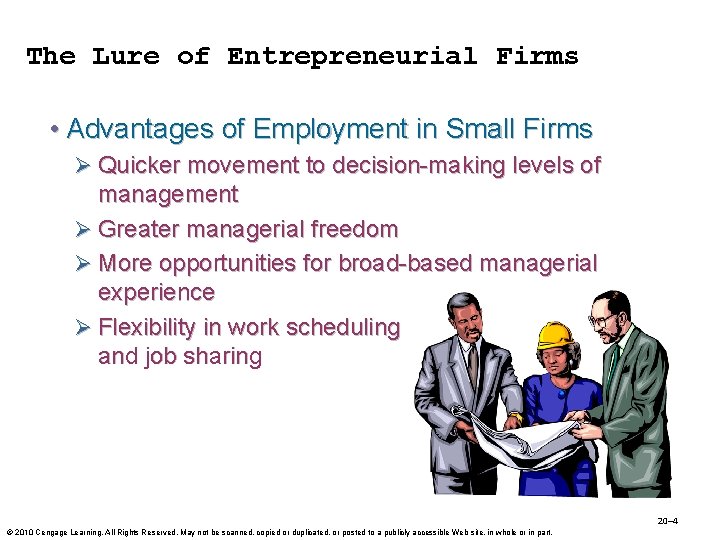 The Lure of Entrepreneurial Firms

• Advantages of Employment in Small Firms

➢ Quicker movement to decision-making levels of management

➢ Greater managerial freedom

➢ More opportunities for broad-based managerial experience

➢ Flexibility in work scheduling and job sharing

20–4

© 2010 Cengage Learning. All Rights Reserved. May not be scanned, copied or duplicated, or posted to a publicly accessible Web site, in whole or in part.